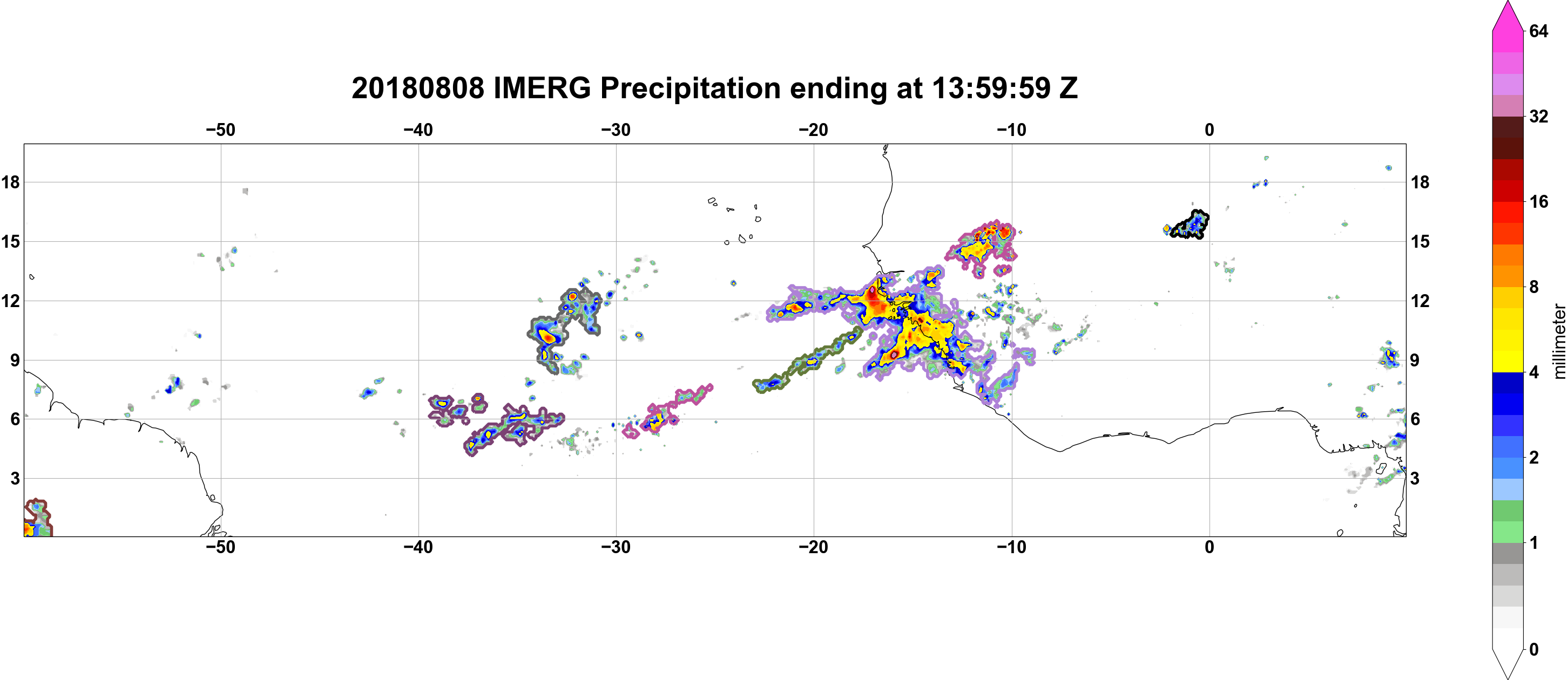 20180808 IMERG Precipitation ending at 13:59:59 Z

−50 −40 −30 −20 −10 0

18
15
12
9
6
3

18
15
12
9
6
3

−50 −40 −30 −20 −10 0

64
32
16
8
4
2
1
0
millimeter